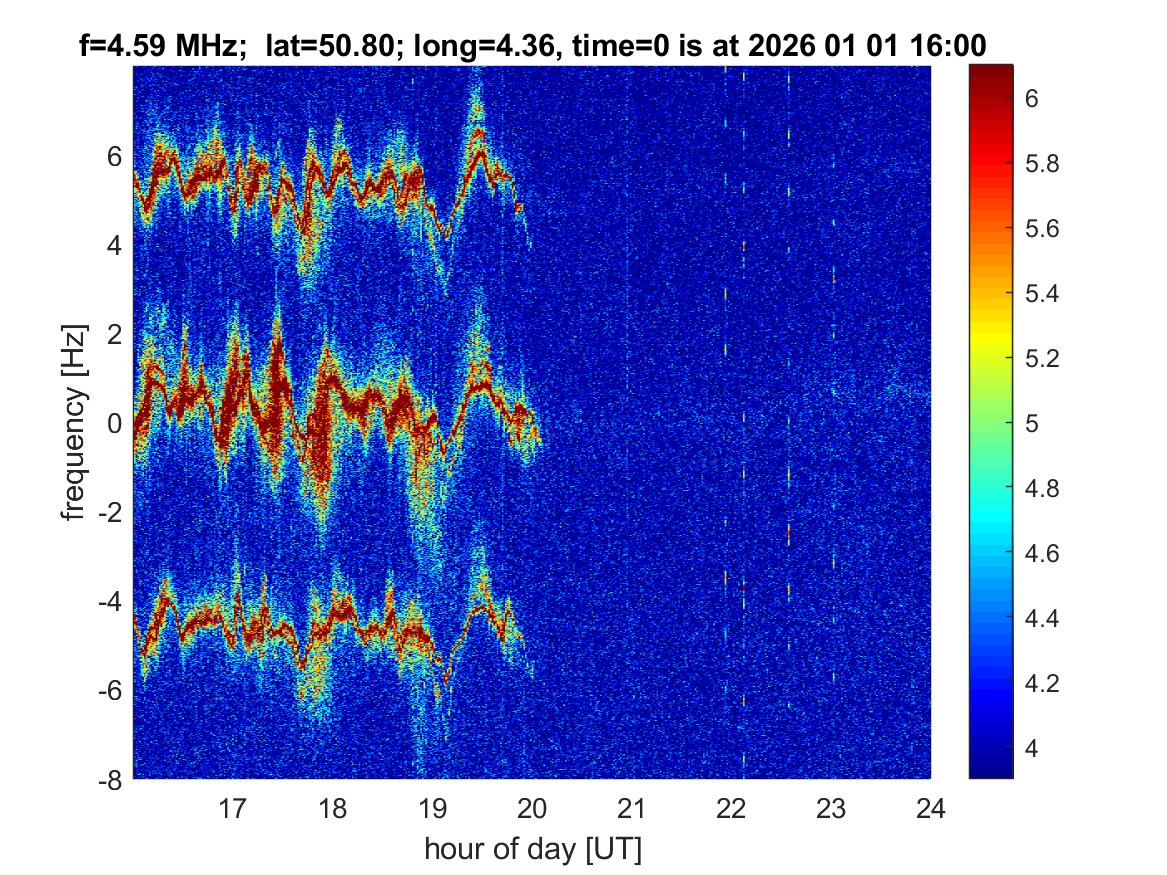 f=4.59 MHz; lat=50.80; long=4.36, time=0 is at 2026 01 01 16:00

frequency [Hz]

6
4
2
0
-2
-4
-6
-8

17 18 19 20 21 22 23 24

hour of day [UT]

6
5.8
5.6
5.4
5.2
5
4.8
4.6
4.4
4.2
4